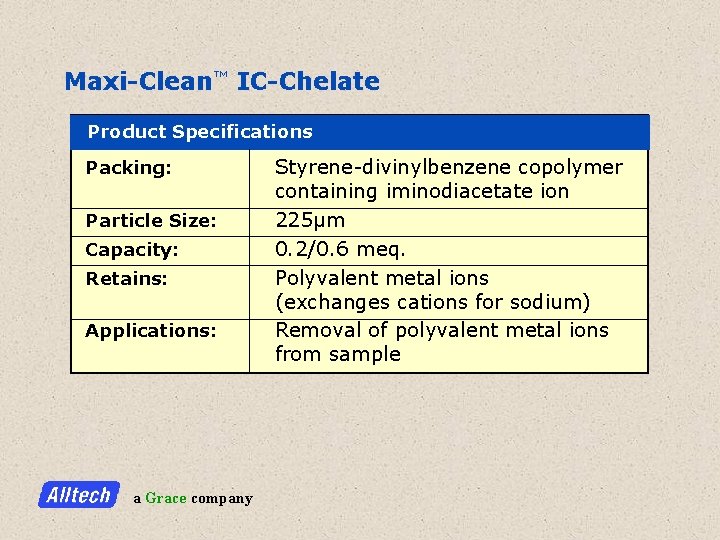 Maxi-Clean™ IC-Chelate

| Product Specifications | |
|---|---|
| Packing: | Styrene-divinylbenzene copolymer containing iminodiacetate ion |
| Particle Size: | 225µm |
| Capacity: | 0.2/0.6 meq. |
| Retains: | Polyvalent metal ions (exchanges cations for sodium) |
| Applications: | Removal of polyvalent metal ions from sample |

Alltech a Grace company